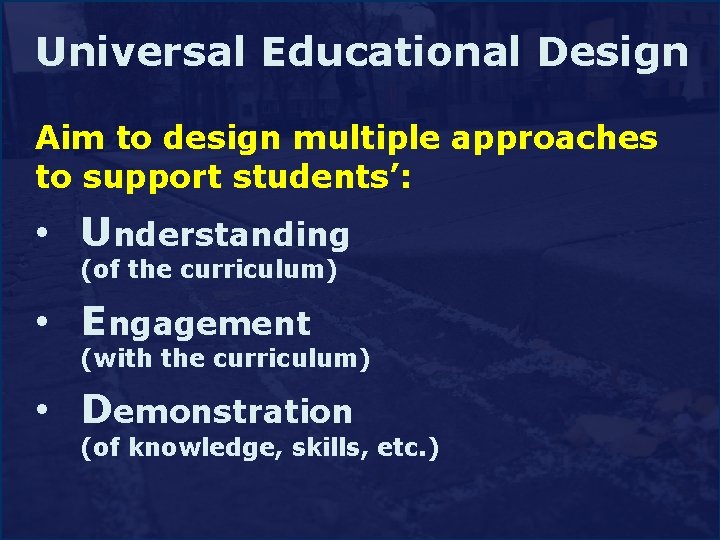 Universal Educational Design

Aim to design multiple approaches to support students':

• Understanding (of the curriculum)

• Engagement (with the curriculum)

• Demonstration (of knowledge, skills, etc.)